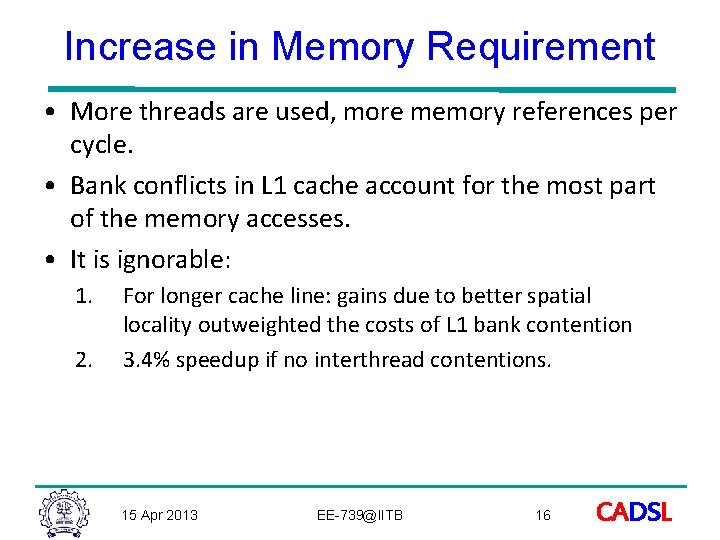 Increase in Memory Requirement

• More threads are used, more memory references per cycle.

• Bank conflicts in L1 cache account for the most part of the memory accesses.

• It is ignorable:

1. For longer cache line: gains due to better spatial locality outweighted the costs of L1 bank contention

2. 3.4% speedup if no interthread contentions.

15 Apr 2013 EE-739@IITB 16 CADSL